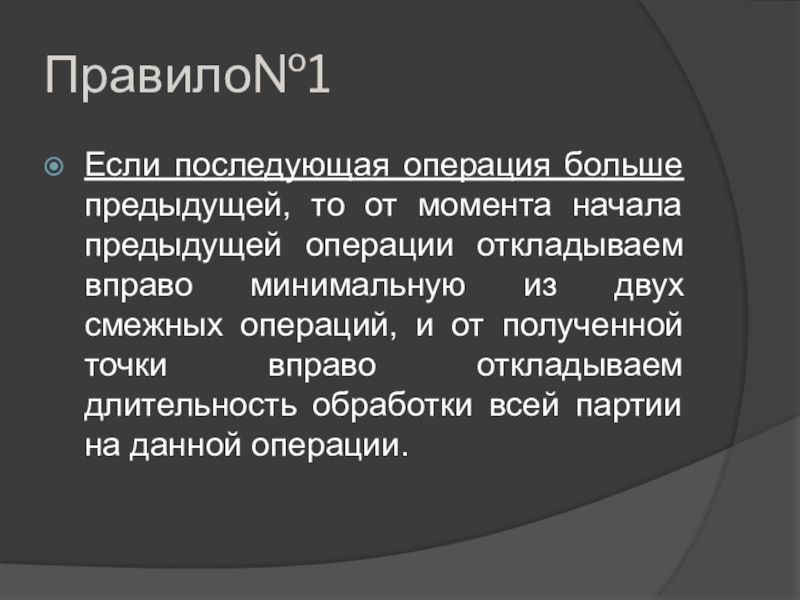 ПравилоNº1

Если последующая операция больше предыдущей, то от момента начала предыдущей операции откладываем вправо минимальную из двух смежных операций, и от полученной точки вправо откладываем длительность обработки всей партии на данной операции.